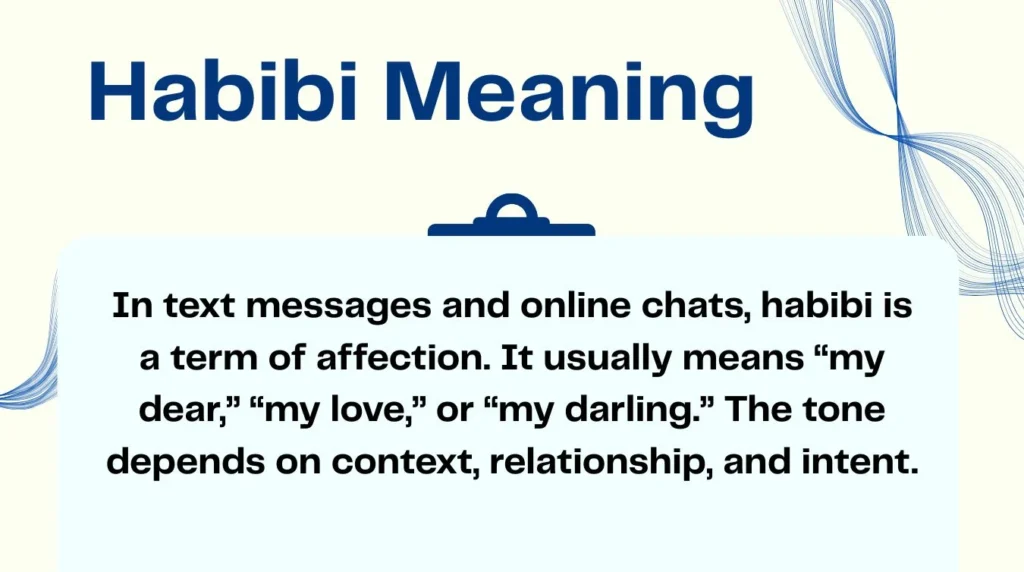 Habibi Meaning

In text messages and online chats, habibi is a term of affection. It usually means “my dear,” “my love,” or “my darling.” The tone depends on context, relationship, and intent.